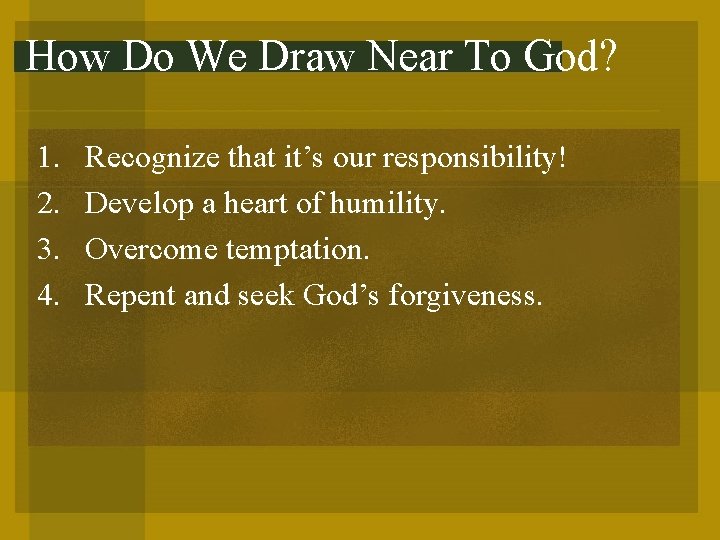 How Do We Draw Near To God?

1. Recognize that it’s our responsibility!
2. Develop a heart of humility.
3. Overcome temptation.
4. Repent and seek God’s forgiveness.